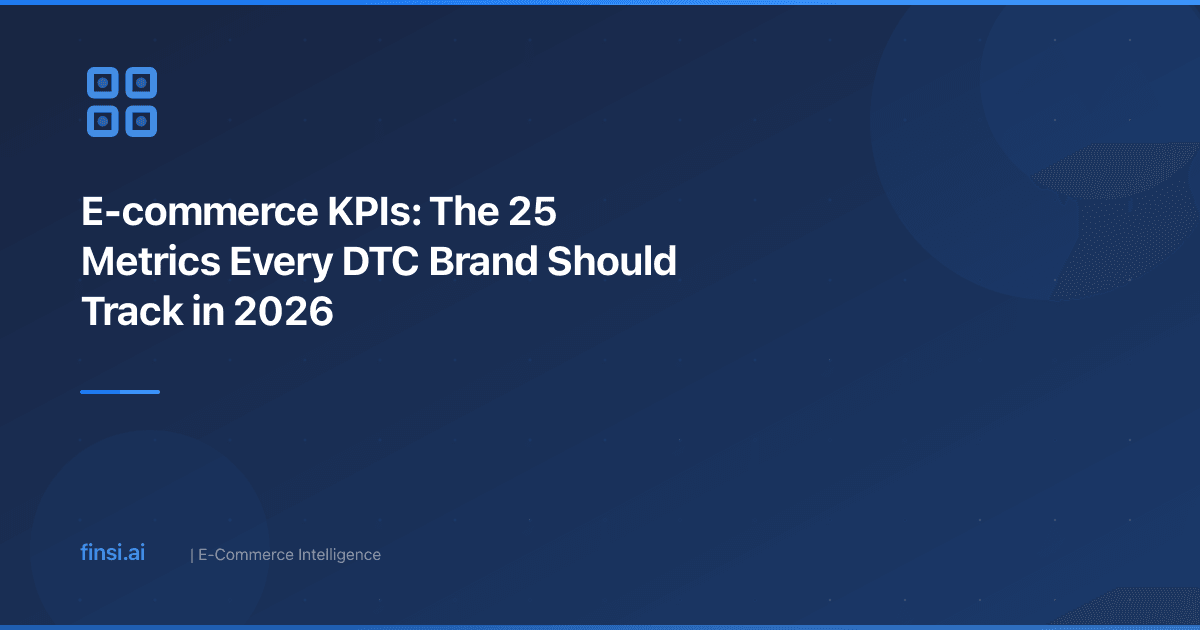 E-commerce KPIs: The 25 Metrics Every DTC Brand Should Track in 2026

finsi.ai | E-Commerce Intelligence